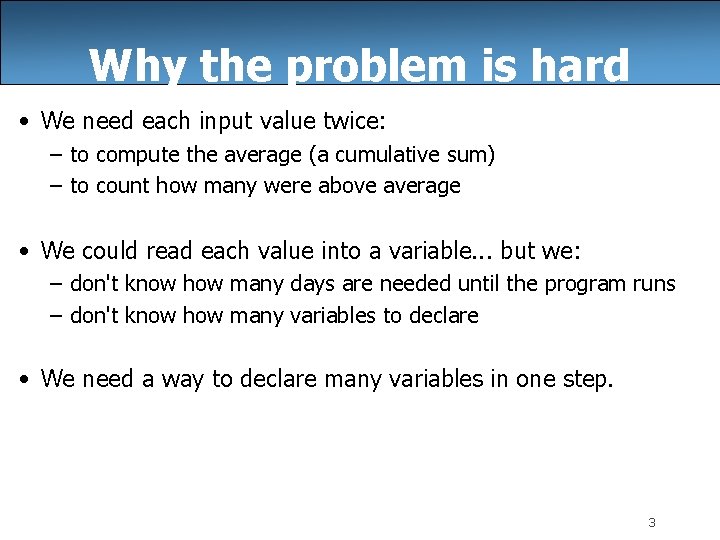 Why the problem is hard

• We need each input value twice:
– to compute the average (a cumulative sum)
– to count how many were above average

• We could read each value into a variable... but we:
– don't know how many days are needed until the program runs
– don't know how many variables to declare

• We need a way to declare many variables in one step.

3